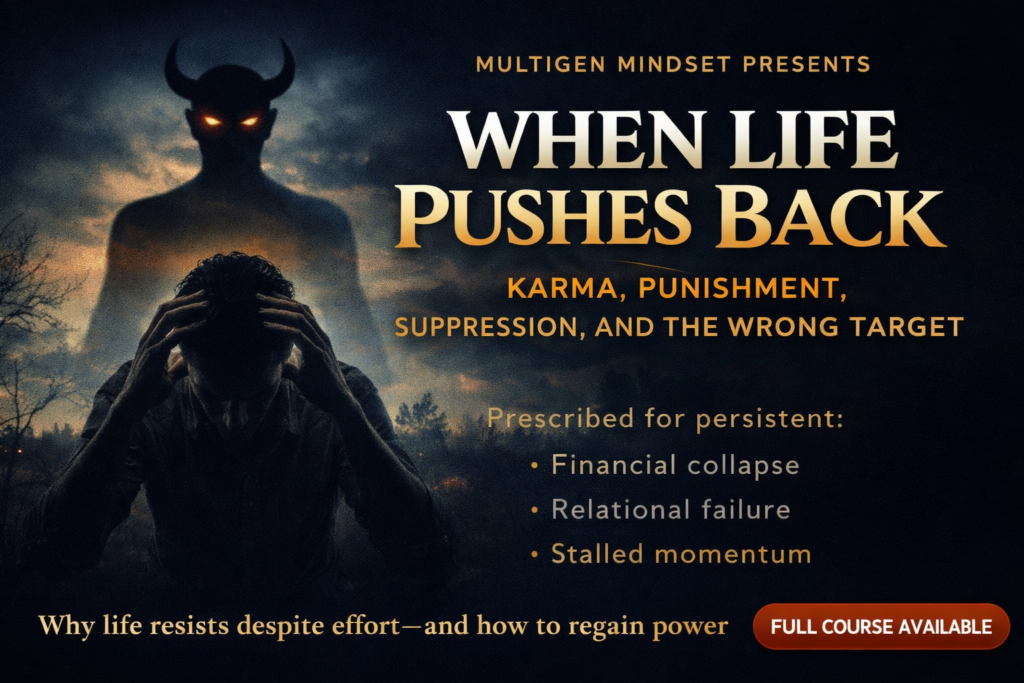 MULTIGEN MINDSET PRESENTS

WHEN LIFE PUSHES BACK

KARMA, PUNISHMENT, SUPPRESSION, AND THE WRONG TARGET

Prescribed for persistent:

• Financial collapse
• Relational failure
• Stalled momentum

Why life resists despite effort—and how to regain power

FULL COURSE AVAILABLE